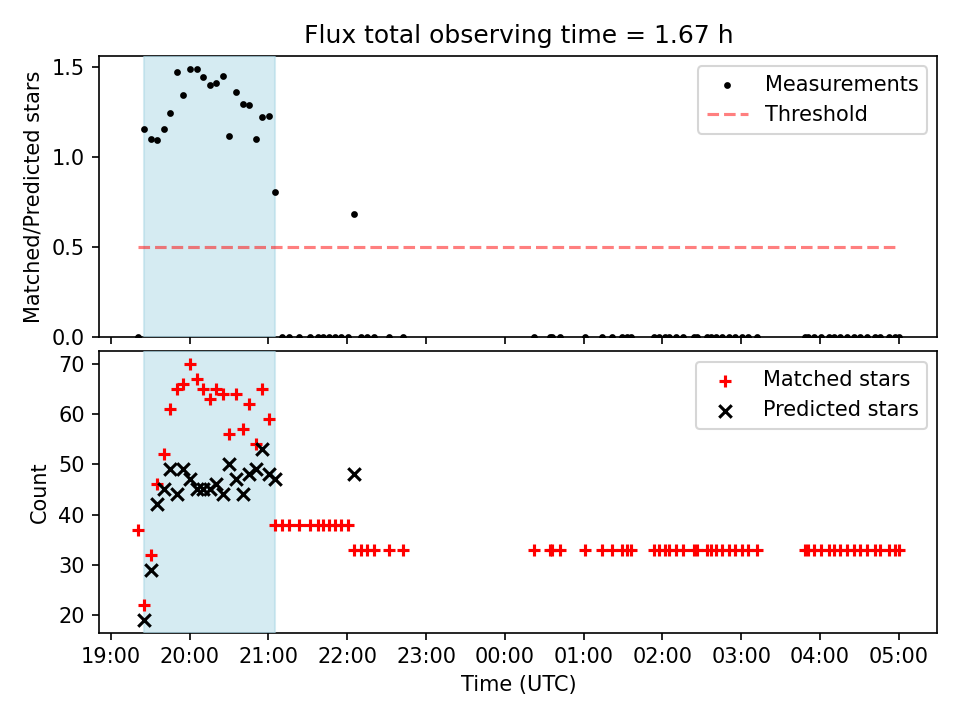 Flux total observing time = 1.67 h

Matched/Predicted stars

1.5
1.0
0.5
0.0

Measurements
Threshold

Count

70
60
50
40
30
20

Matched stars
Predicted stars

19:00 20:00 21:00 22:00 23:00 00:00 01:00 02:00 03:00 04:00 05:00

Time (UTC)